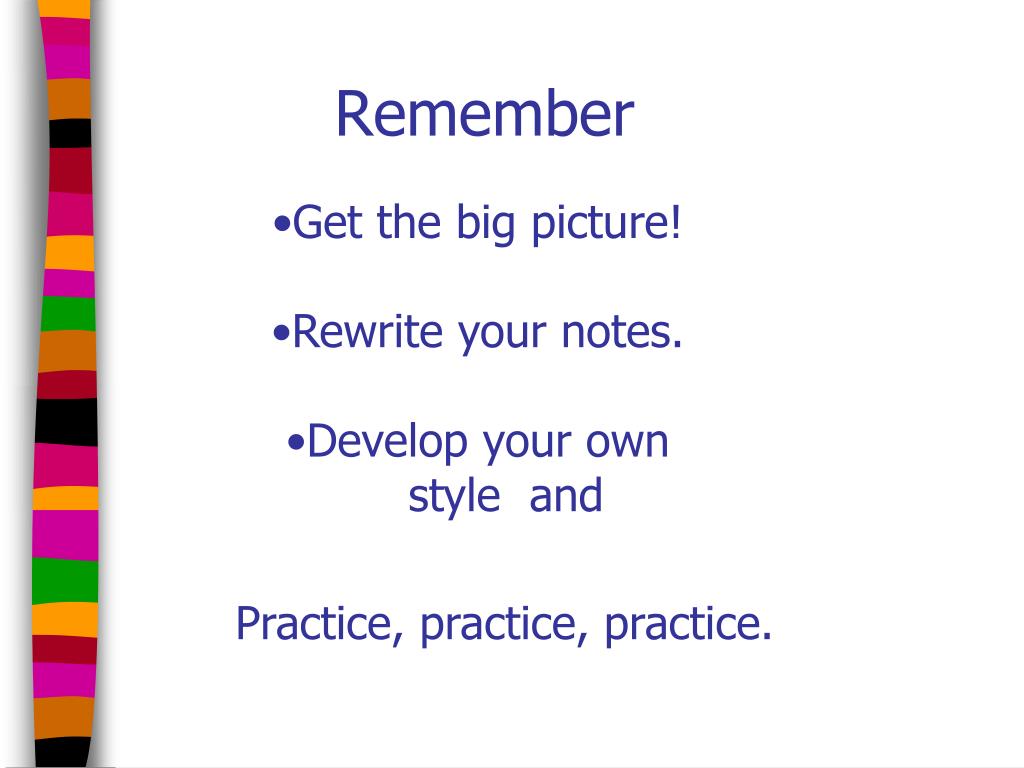 Remember

•Get the big picture!

•Rewrite your notes.

•Develop your own style and

Practice, practice, practice.